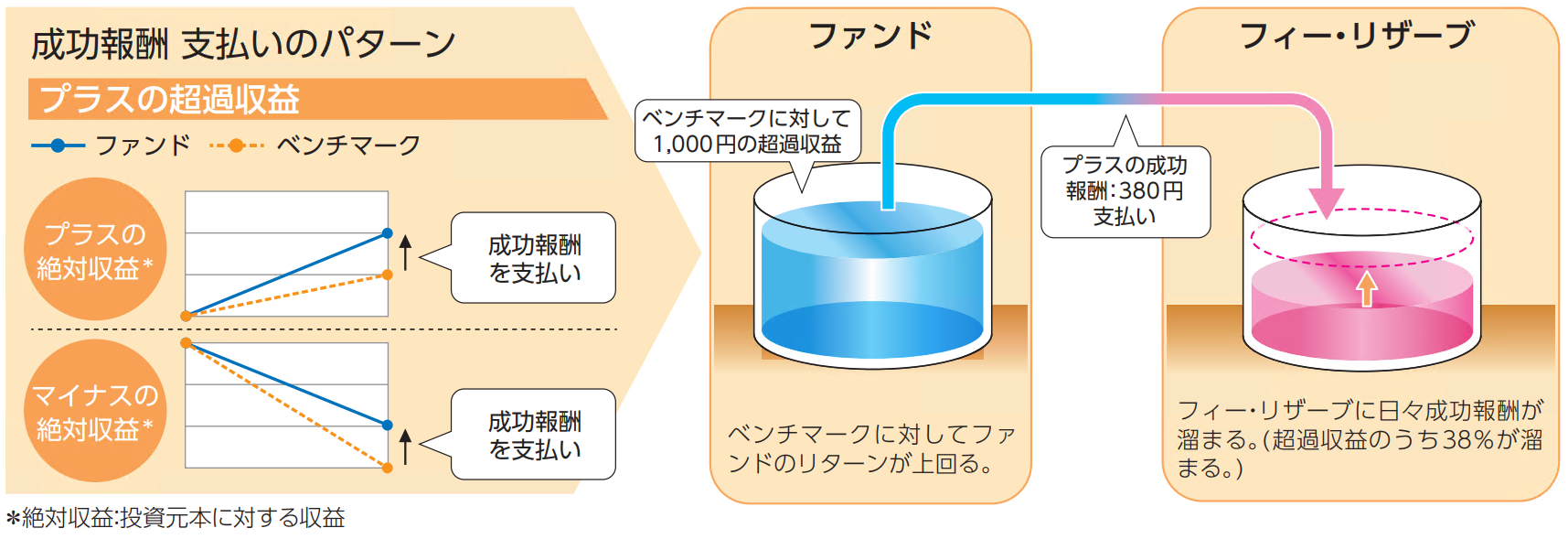 成功報酬 支払いのパターン

プラスの超過収益

ファンド　ベンチマーク

プラスの絶対収益*

成功報酬を支払い

マイナスの絶対収益*

成功報酬を支払い

*絶対収益:投資元本に対する収益

ファンド

ベンチマークに対して1,000円の超過収益

ベンチマークに対してファンドのリターンが上回る。

プラスの成功報酬:380円支払い

フィー・リザーブ

フィー・リザーブに日々成功報酬が溜まる。(超過収益のうち38%が溜まる。)